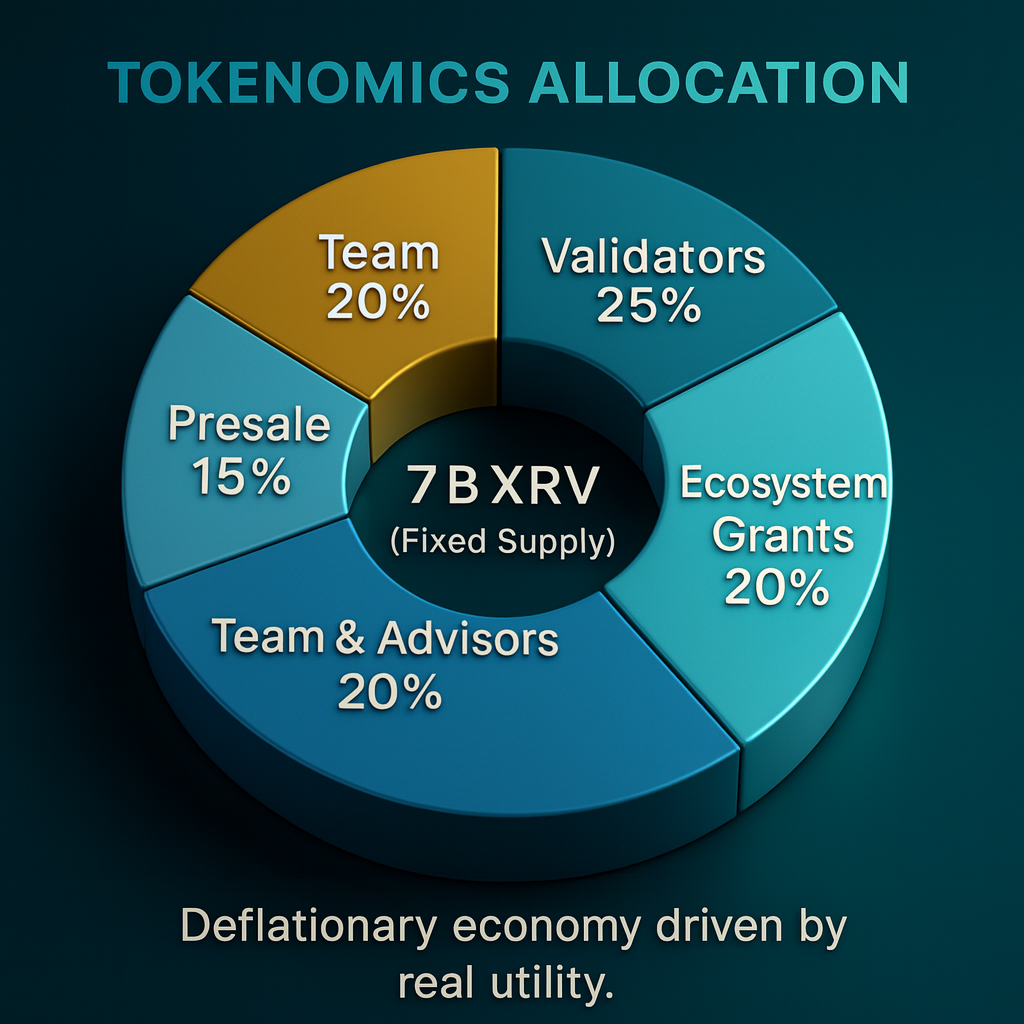 TOKENOMICS ALLOCATION

Team
20%

Validators
25%

Presale
15%

7 B XRV
(Fixed Supply)

Ecosystem
Grants
20%

Team & Advisors
20%

Deflationary economy driven by real utility.